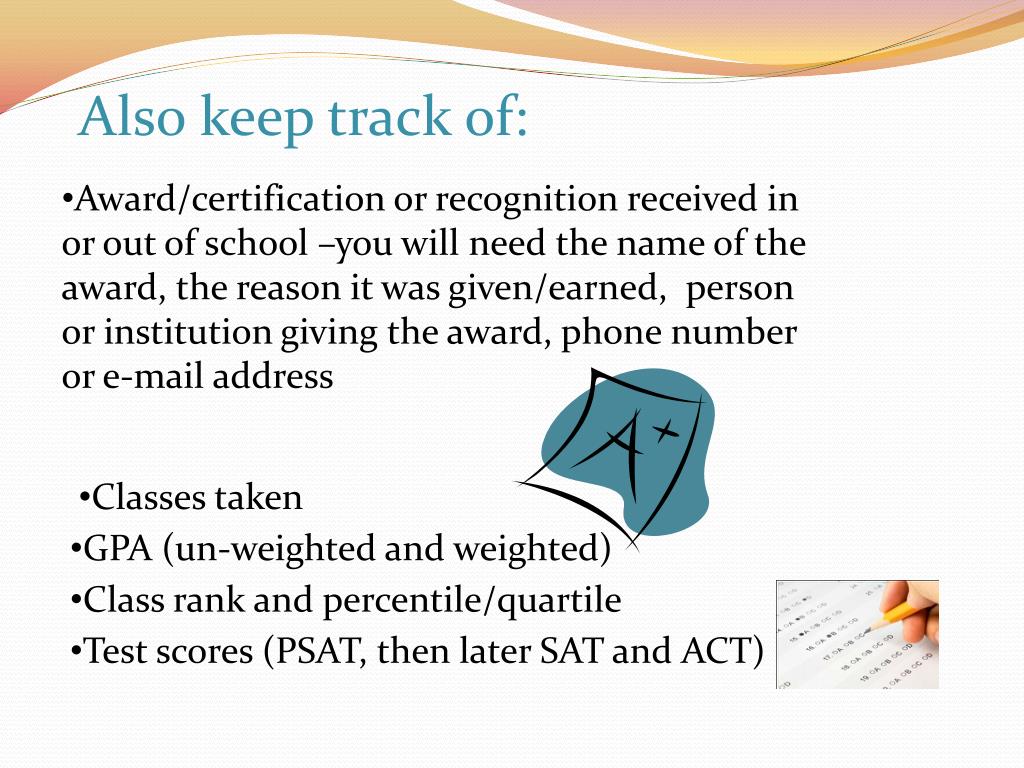 Also keep track of:

•Award/certification or recognition received in or out of school –you will need the name of the award, the reason it was given/earned, person or institution giving the award, phone number or e-mail address

A+

•Classes taken
•GPA (un-weighted and weighted)
•Class rank and percentile/quartile
•Test scores (PSAT, then later SAT and ACT)